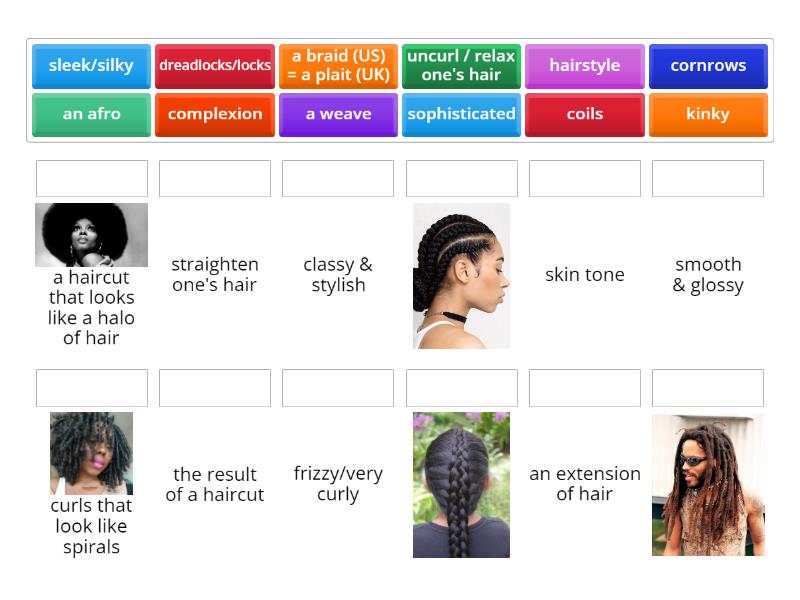 sleek/silky
dreadlocks/locks
a braid (US) = a plait (UK)
uncurl / relax one's hair
hairstyle
cornrows
an afro
complexion
a weave
sophisticated
coils
kinky

a haircut that looks like a halo of hair
straighten one's hair
classy & stylish
skin tone
smooth & glossy

curls that look like spirals
the result of a haircut
frizzy/very curly
an extension of hair